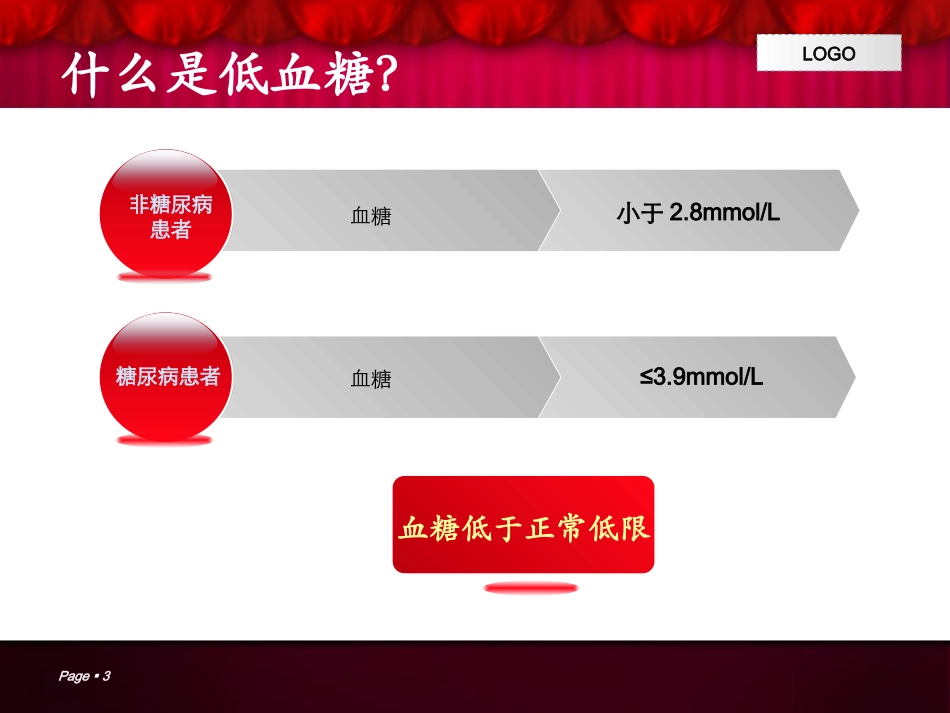 什么是低血糖?

LOGO

非糖尿病患者

血糖

小于 2.8mmol/L

糖尿病患者

血糖

≤3.9mmol/L

血糖低于正常低限

Page ▪ 3